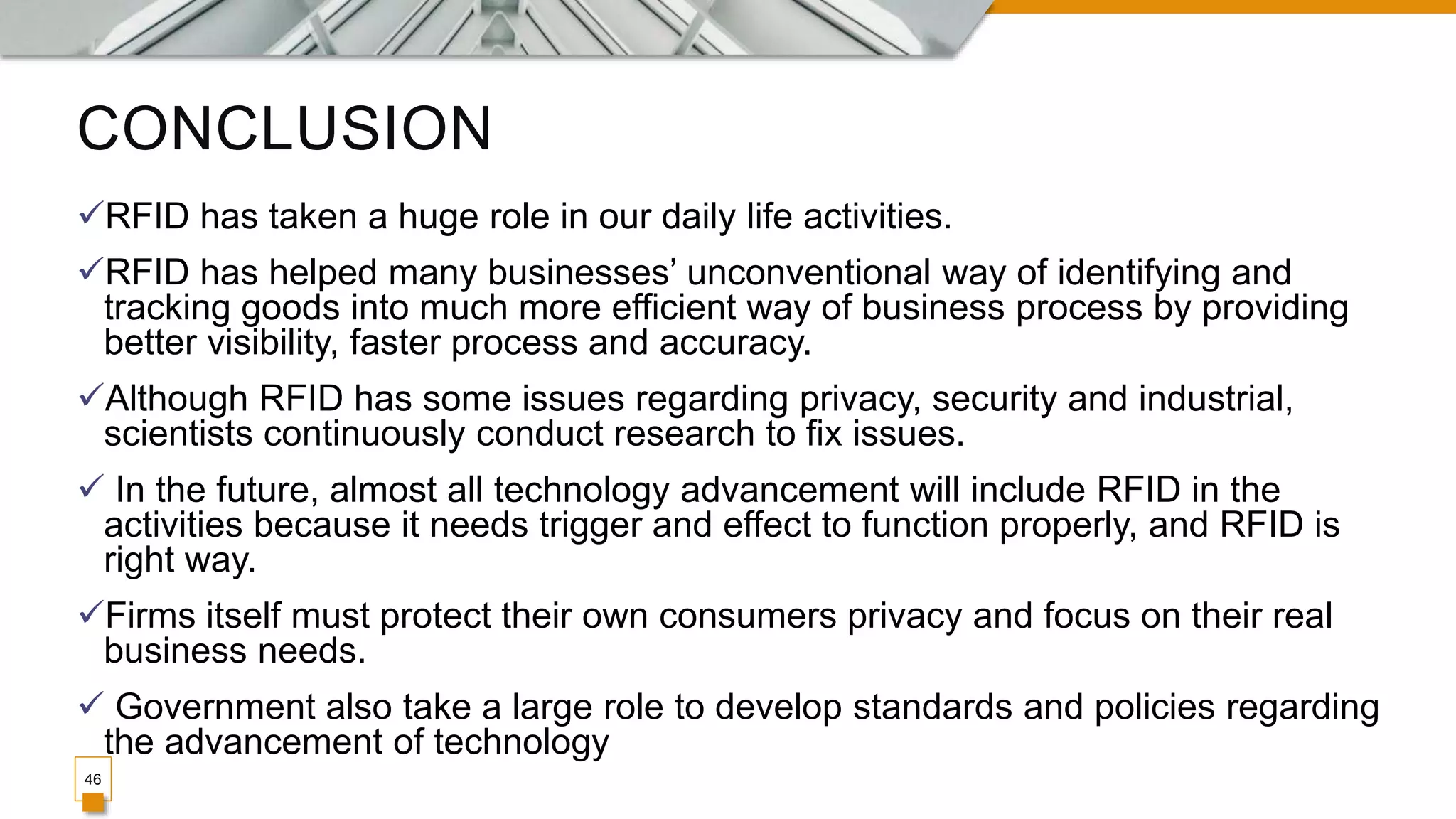 CONCLUSION

✓RFID has taken a huge role in our daily life activities.

✓RFID has helped many businesses' unconventional way of identifying and tracking goods into much more efficient way of business process by providing better visibility, faster process and accuracy.

✓Although RFID has some issues regarding privacy, security and industrial, scientists continuously conduct research to fix issues.

✓ In the future, almost all technology advancement will include RFID in the activities because it needs trigger and effect to function properly, and RFID is right way.

✓Firms itself must protect their own consumers privacy and focus on their real business needs.

✓ Government also take a large role to develop standards and policies regarding the advancement of technology

46